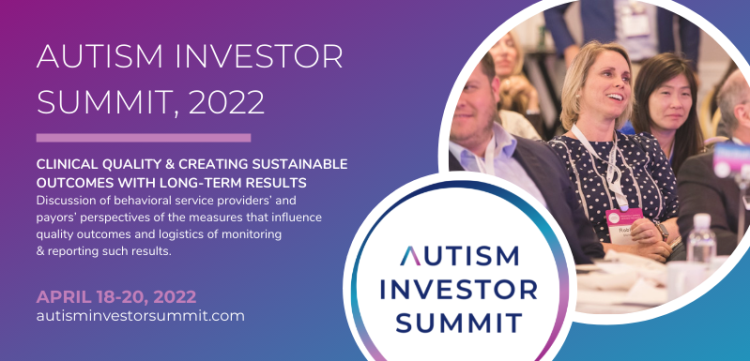 AUTISM INVESTOR SUMMIT, 2022

CLINICAL QUALITY & CREATING SUSTAINABLE OUTCOMES WITH LONG-TERM RESULTS
Discussion of behavioral service providers' and payors' perspectives of the measures that influence quality outcomes and logistics of monitoring & reporting such results.

APRIL 18-20, 2022
autisminvestorsummit.com

AUTISM INVESTOR SUMMIT